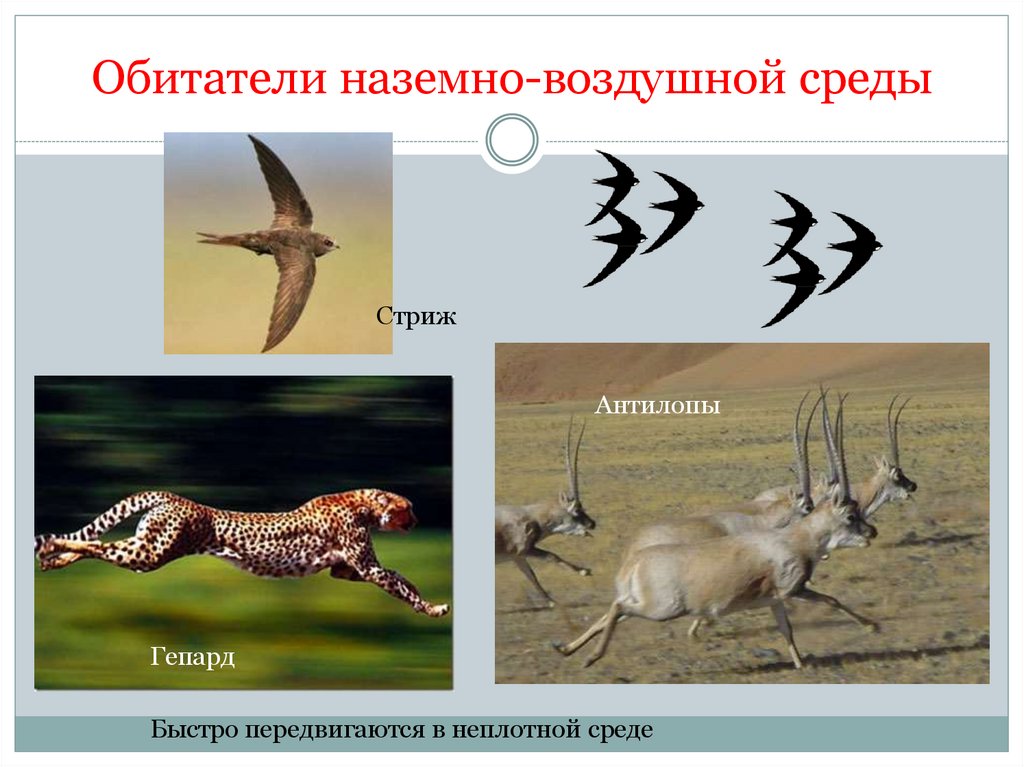 Обитатели наземно-воздушной среды

Стриж

Антилопы

Гепард

Быстро передвигаются в неплотной среде